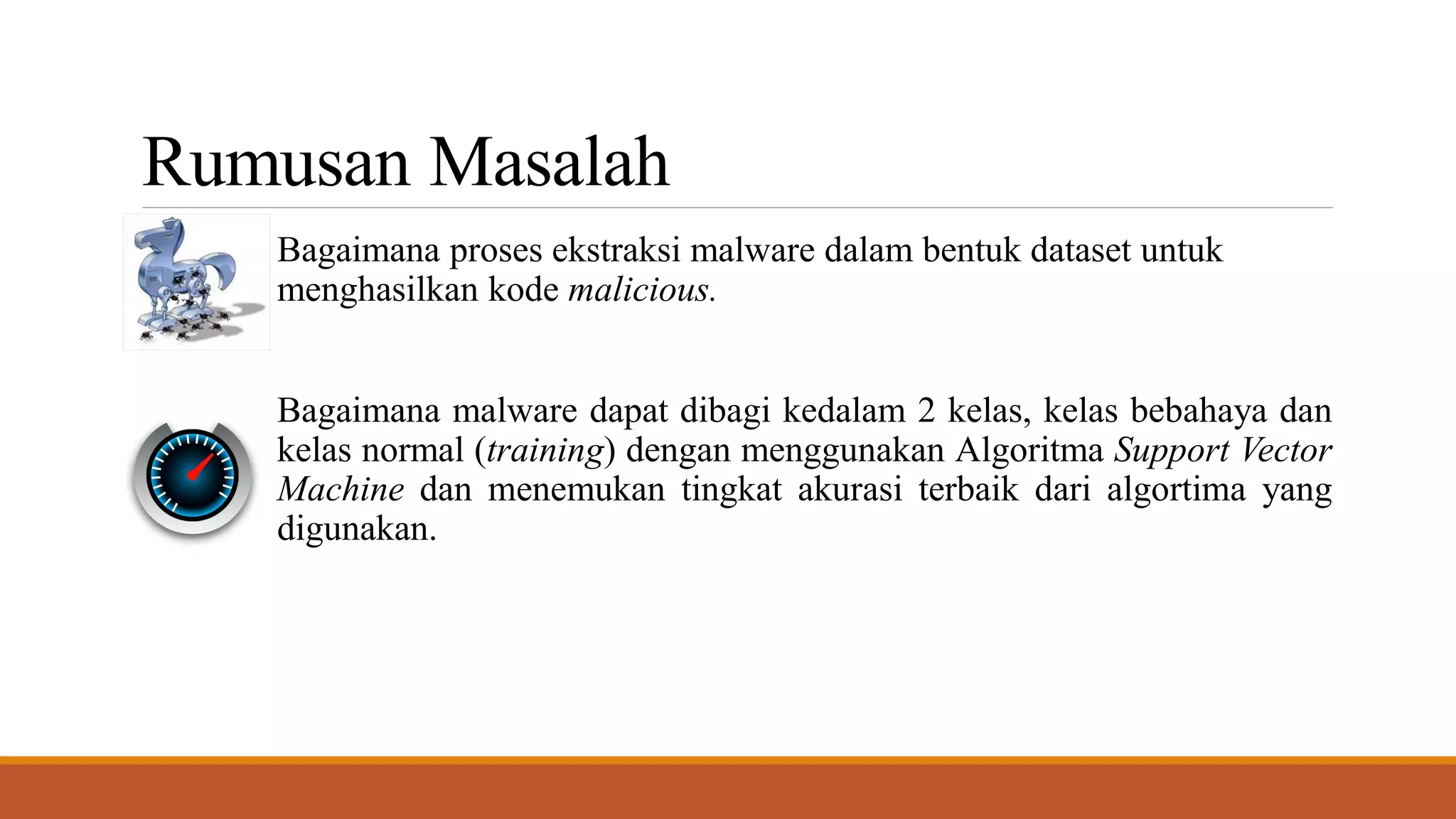 Rumusan Masalah

Bagaimana proses ekstraksi malware dalam bentuk dataset untuk menghasilkan kode malicious.

Bagaimana malware dapat dibagi kedalam 2 kelas, kelas bebahaya dan kelas normal (training) dengan menggunakan Algoritma Support Vector Machine dan menemukan tingkat akurasi terbaik dari algortima yang digunakan.